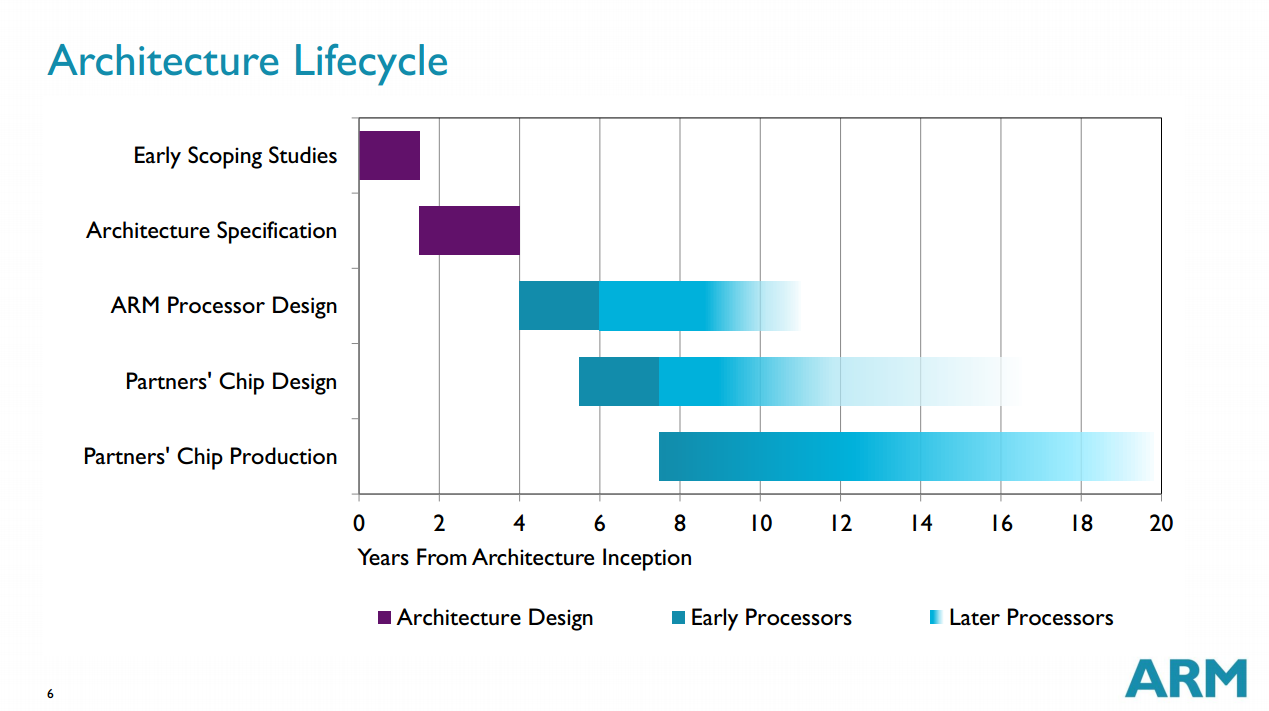 Architecture Lifecycle

Early Scoping Studies
Architecture Specification
ARM Processor Design
Partners' Chip Design
Partners' Chip Production

0 2 4 6 8 10 12 14 16 18 20

Years From Architecture Inception

Architecture Design
Early Processors
Later Processors

6

ARM